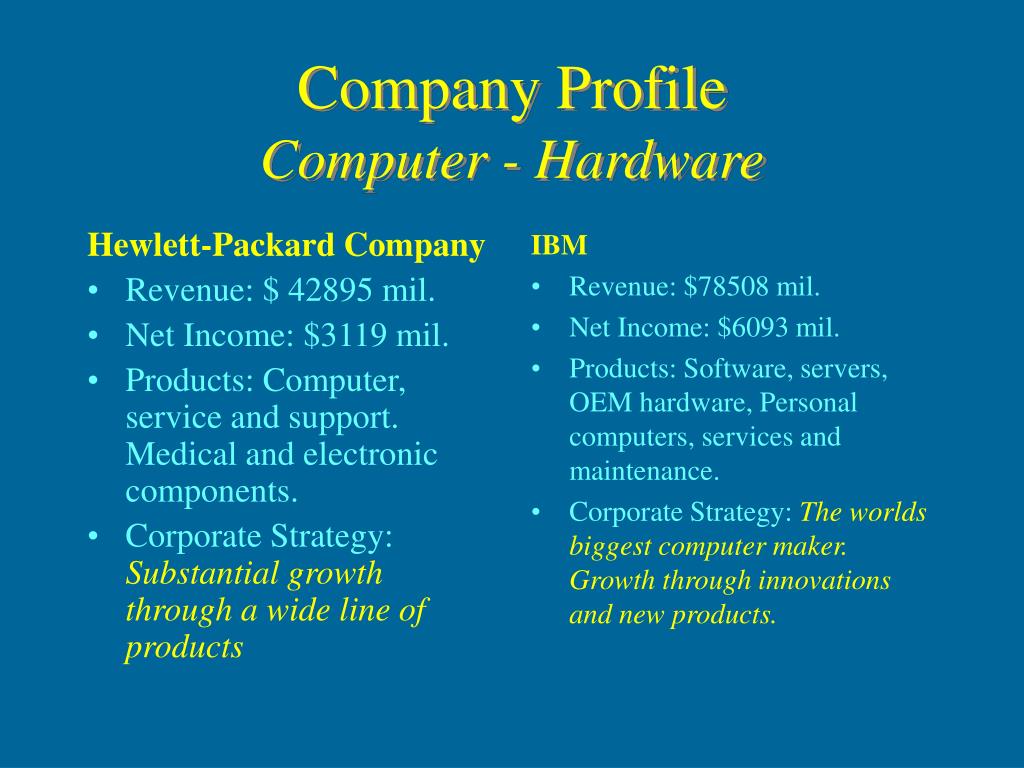 Company Profile
Computer - Hardware

Hewlett-Packard Company
• Revenue: $ 42895 mil.
• Net Income: $3119 mil.
• Products: Computer, service and support. Medical and electronic components.
• Corporate Strategy: Substantial growth through a wide line of products

IBM
• Revenue: $78508 mil.
• Net Income: $6093 mil.
• Products: Software, servers, OEM hardware, Personal computers, services and maintenance.
• Corporate Strategy: The worlds biggest computer maker. Growth through innovations and new products.